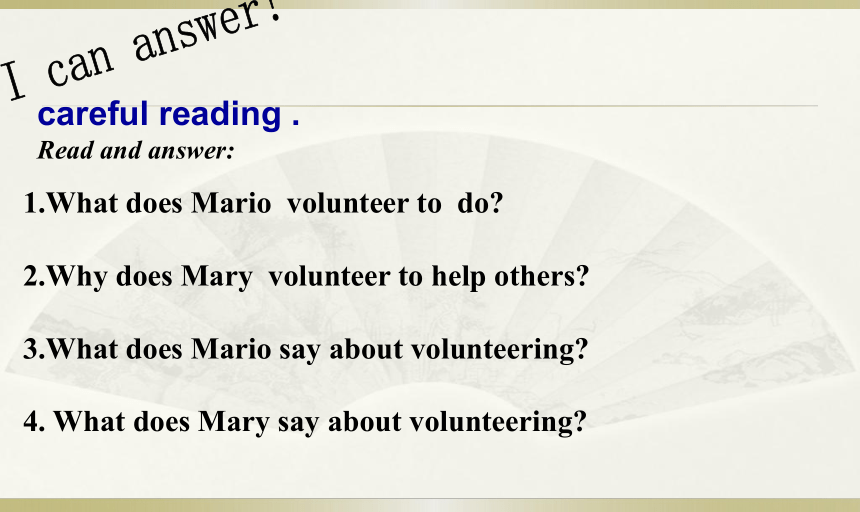 I can answer!

careful reading .

Read and answer:

1.What does Mario volunteer to do?

2.Why does Mary volunteer to help others?

3.What does Mario say about volunteering?

4. What does Mary say about volunteering?